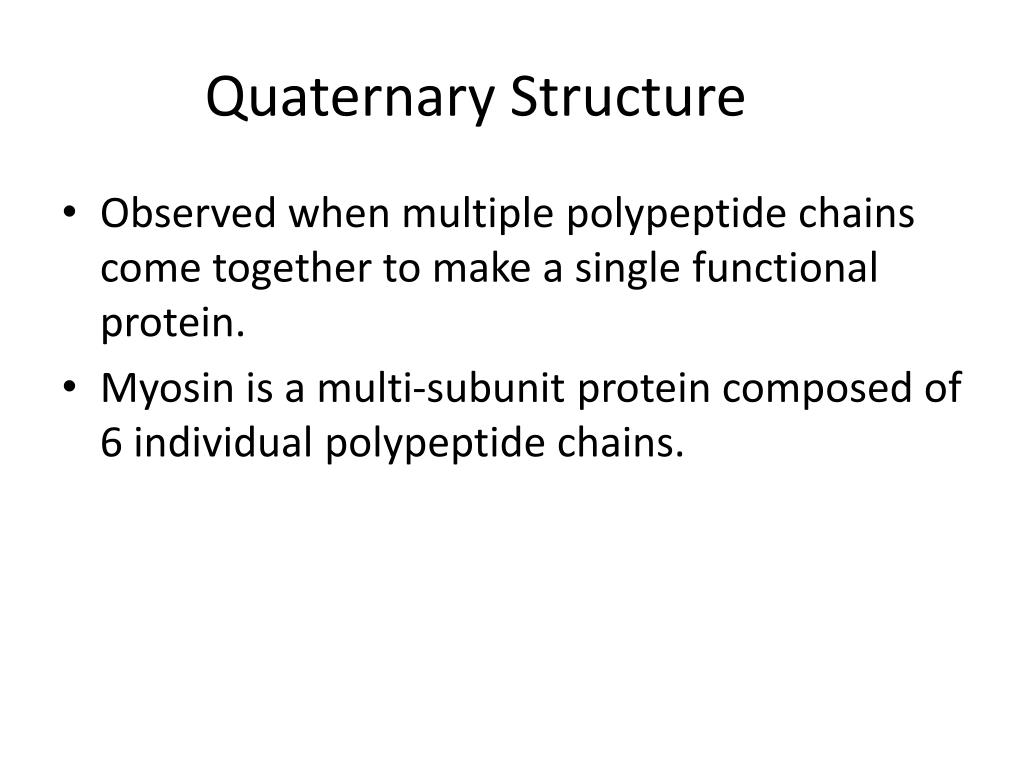 Quaternary Structure

• Observed when multiple polypeptide chains come together to make a single functional protein.
• Myosin is a multi-subunit protein composed of 6 individual polypeptide chains.